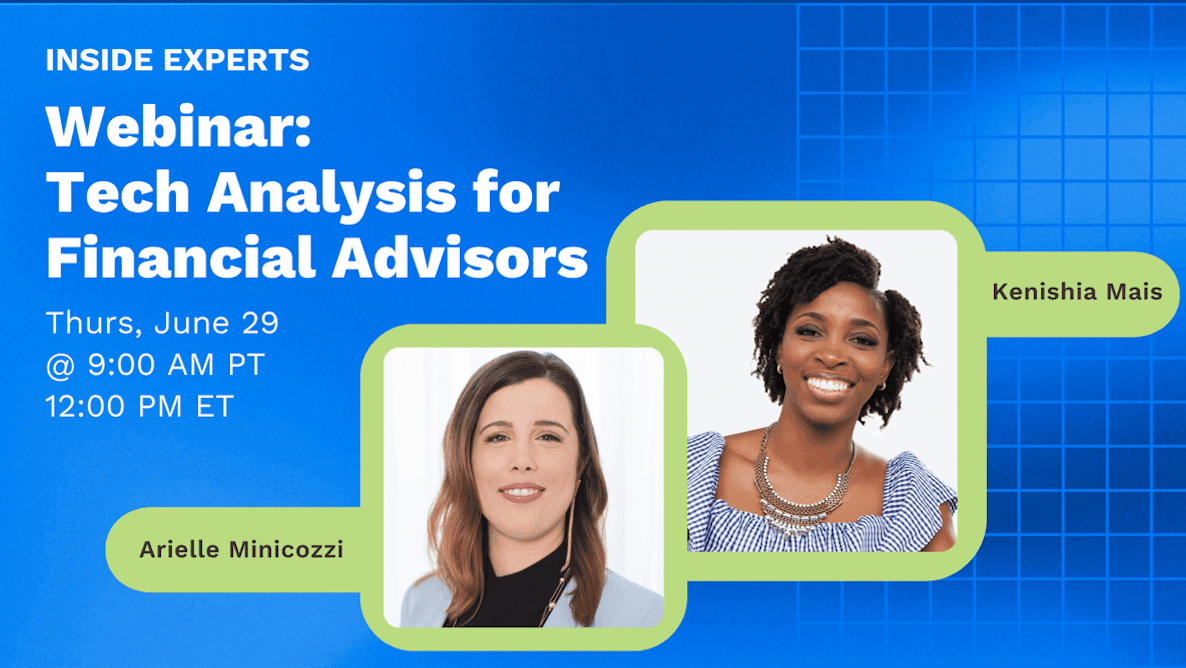 INSIDE EXPERTS

Webinar: Tech Analysis for Financial Advisors

Thurs, June 29
@ 9:00 AM PT
12:00 PM ET

Kenishia Mais

Arielle Minicozzi